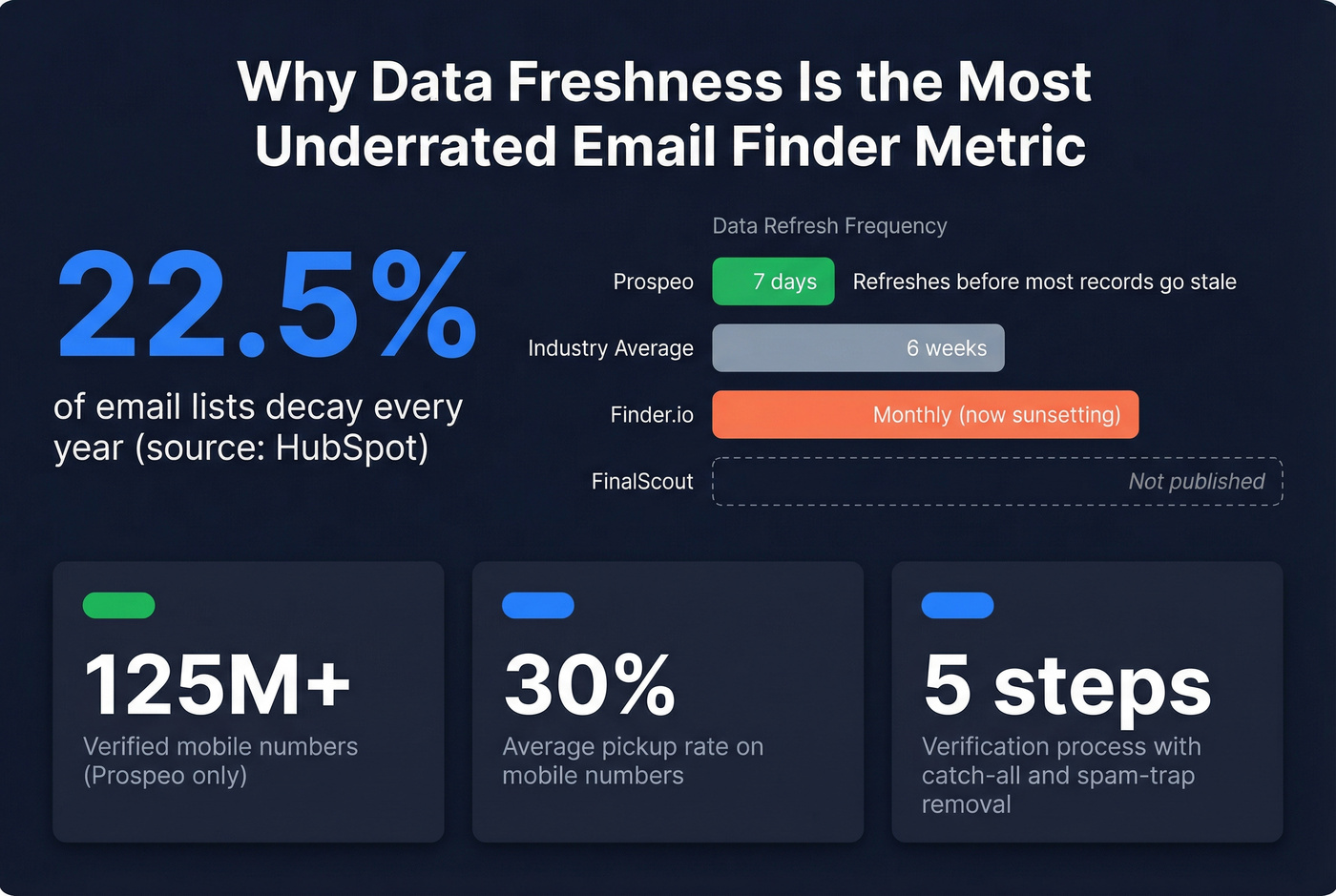 Why Data Freshness Is the Most Underrated Email Finder Metric

22.5%

of email lists decay every year (source: HubSpot)

Data Refresh Frequency

Prospeo 7 days Refreshes before most records go stale

Industry Average 6 weeks

Finder.io Monthly (now sunsetting)

FinalScout Not published

125M+

Verified mobile numbers (Prospeo only)

30%

Average pickup rate on mobile numbers

5 steps

Verification process with catch-all and spam-trap removal